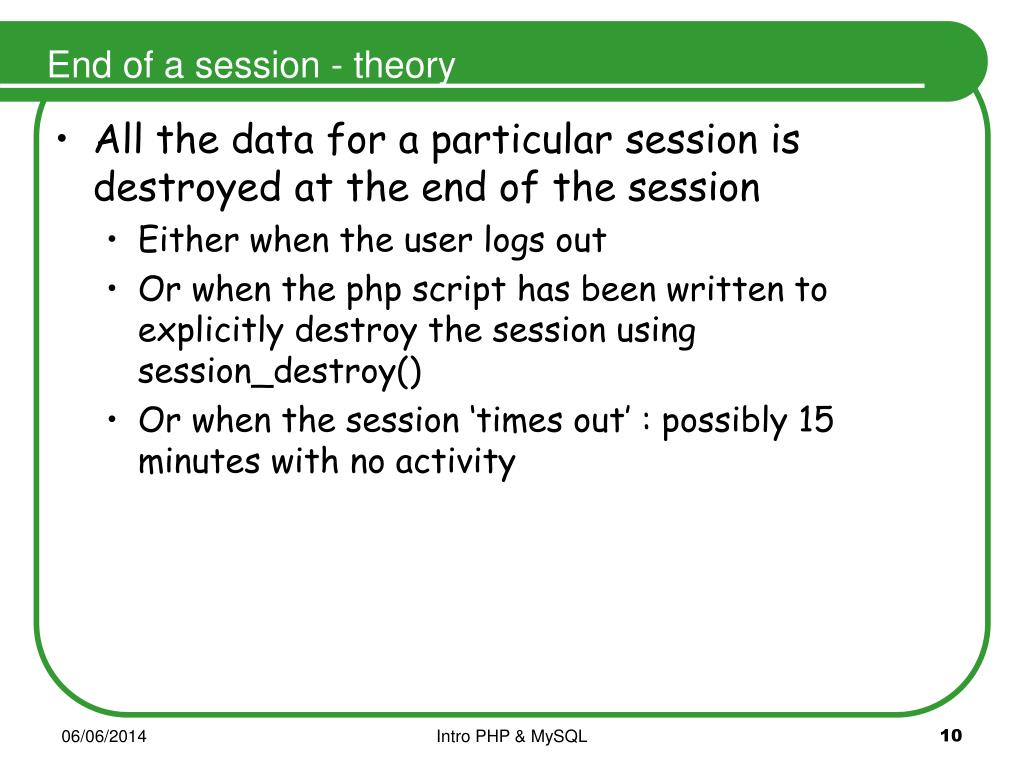 End of a session - theory

• All the data for a particular session is destroyed at the end of the session
  • Either when the user logs out
  • Or when the php script has been written to explicitly destroy the session using session_destroy()
  • Or when the session ‘times out’ : possibly 15 minutes with no activity

06/06/2014

Intro PHP & MySQL

10